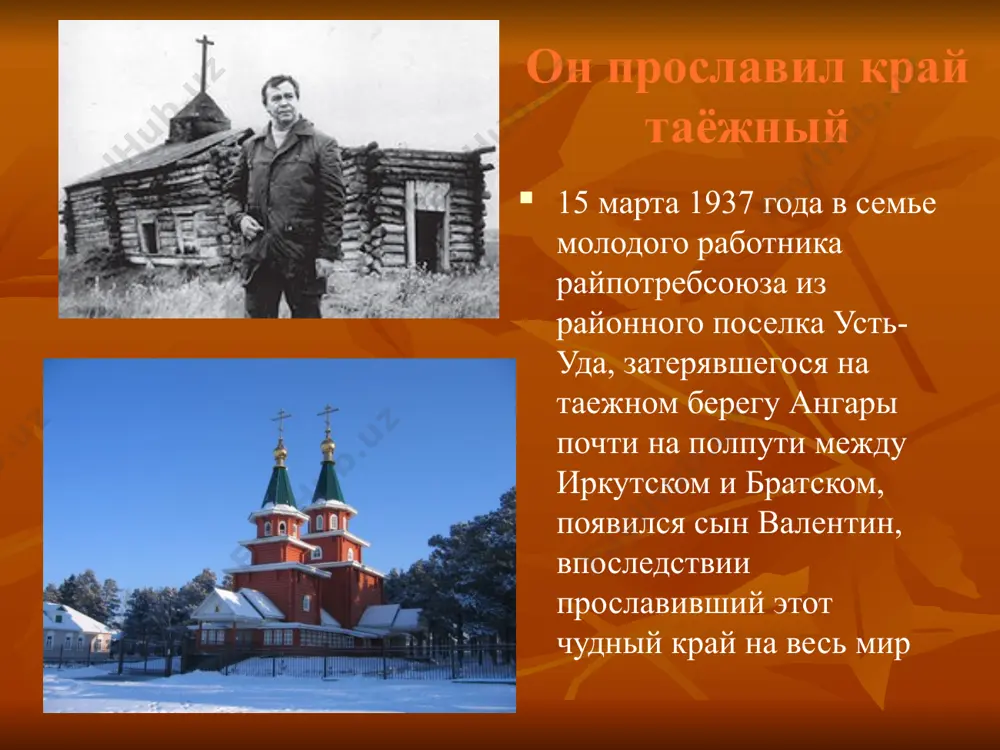 Он прославил край таёжный

15 марта 1937 года в семье молодого работника райпотребсоюза из районного поселка Усть-Уда, затерявшегося на таежном берегу Ангары почти на полпути между Иркутском и Братском, появился сын Валентин, впоследствии прославивший этот чудный край на весь мир